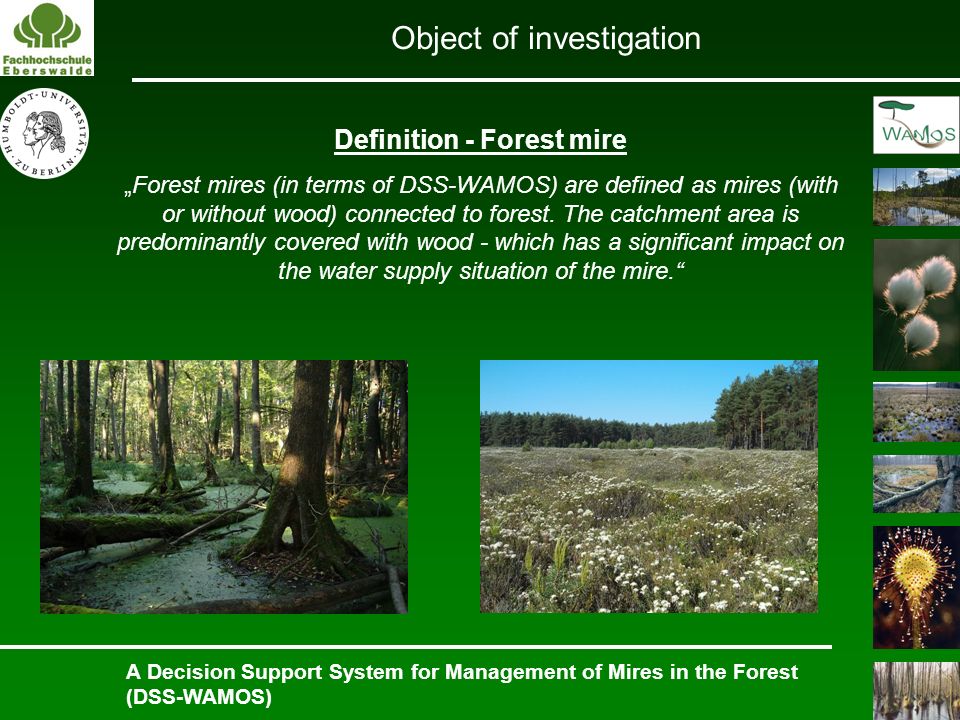 Fachhochschule
Eberswalde

Object of investigation

HUMBOLDT-UNIVERSITÄT ZU BERLIN

WAMOS

Definition - Forest mire

„Forest mires (in terms of DSS-WAMOS) are defined as mires (with or without wood) connected to forest. The catchment area is predominantly covered with wood - which has a significant impact on the water supply situation of the mire.“

A Decision Support System for Management of Mires in the Forest (DSS-WAMOS)